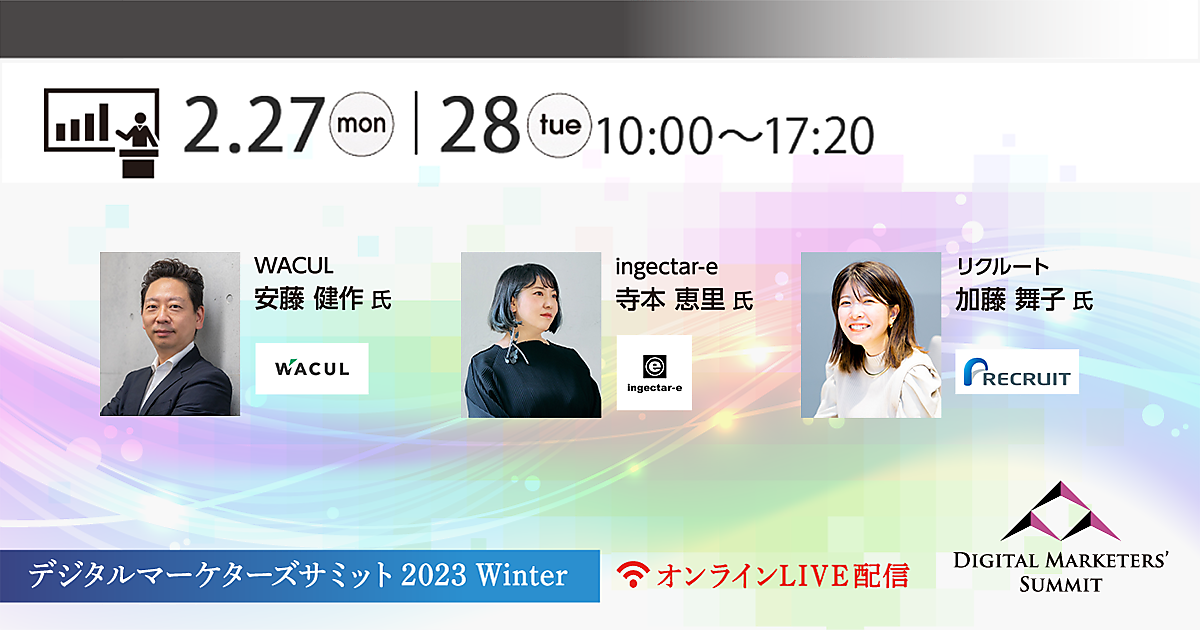 2.27 mon | 28 tue 10:00～17:20

WACUL
安藤 健作 氏

WACUL

ingectar-e
寺本 恵里 氏

ingectar-e

リクルート
加藤 舞子 氏

RECRUIT

デジタルマーケターズサミット 2023 Winter

オンラインLIVE配信

DIGITAL MARKETERS' SUMMIT